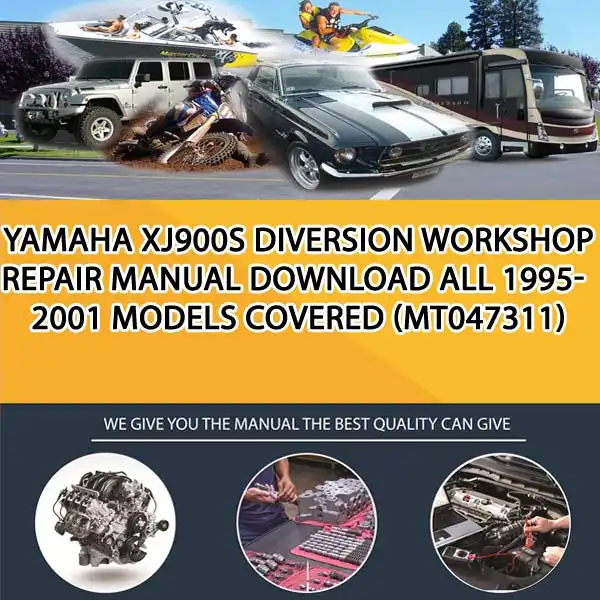 YAMAHA XJ900S DIVERSION WORKSHOP REPAIR MANUAL DOWNLOAD ALL 1995-2001 MODELS COVERED (MT047311)

WE GIVE YOU THE MANUAL THE BEST QUALITY CAN GIVE